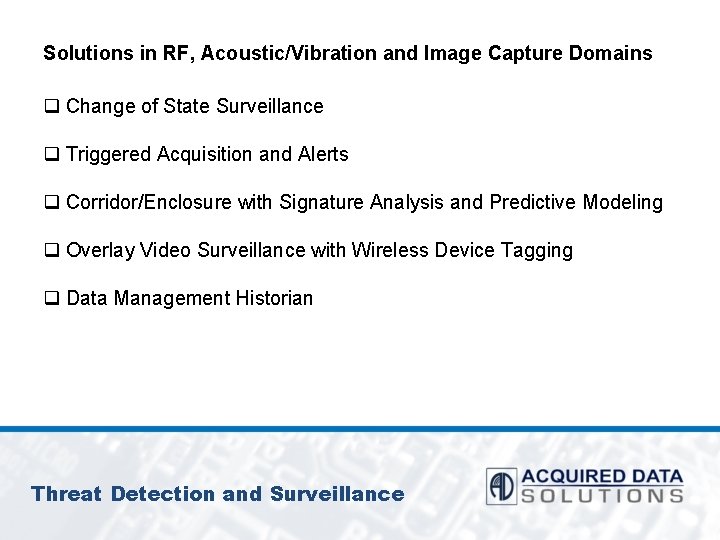 Solutions in RF, Acoustic/Vibration and Image Capture Domains

❑ Change of State Surveillance

❑ Triggered Acquisition and Alerts

❑ Corridor/Enclosure with Signature Analysis and Predictive Modeling

❑ Overlay Video Surveillance with Wireless Device Tagging

❑ Data Management Historian

Threat Detection and Surveillance

AD ACQUIRED DATA SOLUTIONS